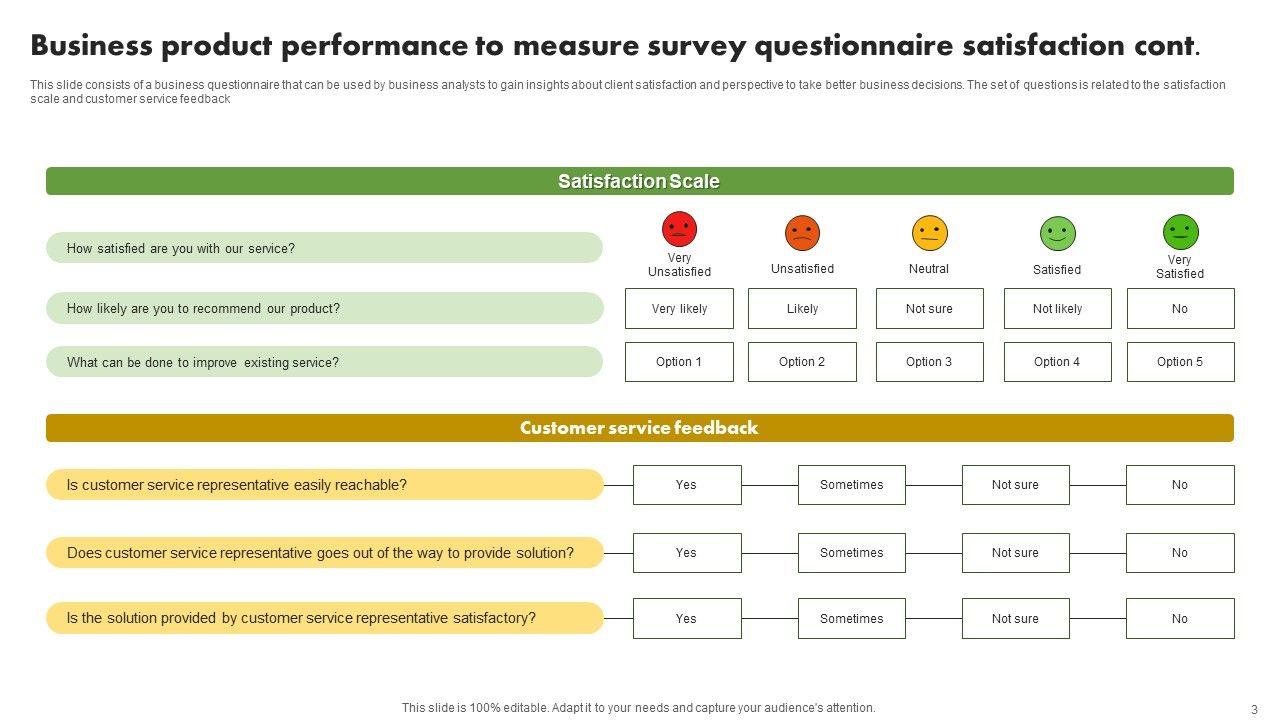 Business product performance to measure survey questionnaire satisfaction cont.

This slide consists of a business questionnaire that can be used by business analysts to gain insights about client satisfaction and perspective to take better business decisions. The set of questions is related to the satisfaction scale and customer service feedback

Satisfaction Scale

How satisfied are you with our service?

Very Unsatisfied

Unsatisfied

Neutral

Satisfied

Very Satisfied

How likely are you to recommend our product?

Very likely

Likely

Not sure

Not likely

No

What can be done to improve existing service?

Option 1

Option 2

Option 3

Option 4

Option 5

Customer service feedback

Is customer service representative easily reachable?

Yes

Sometimes

Not sure

No

Does customer service representative goes out of the way to provide solution?

Yes

Sometimes

Not sure

No

Is the solution provided by customer service representative satisfactory?

Yes

Sometimes

Not sure

No

This slide is 100% editable. Adapt it to your needs and capture your audience's attention.

3